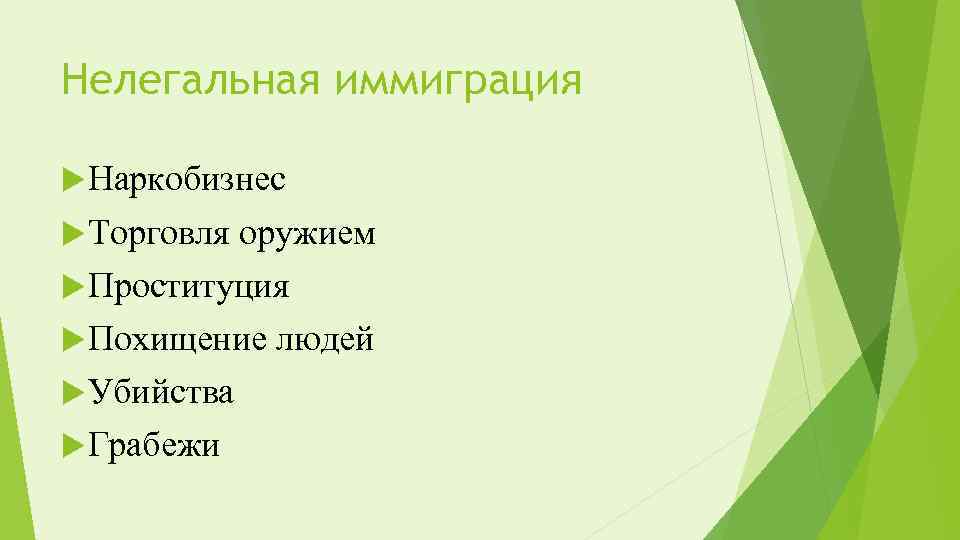 Нелегальная иммиграция

Наркобизнес
Торговля оружием
Проституция
Похищение людей
Убийства
Грабежи